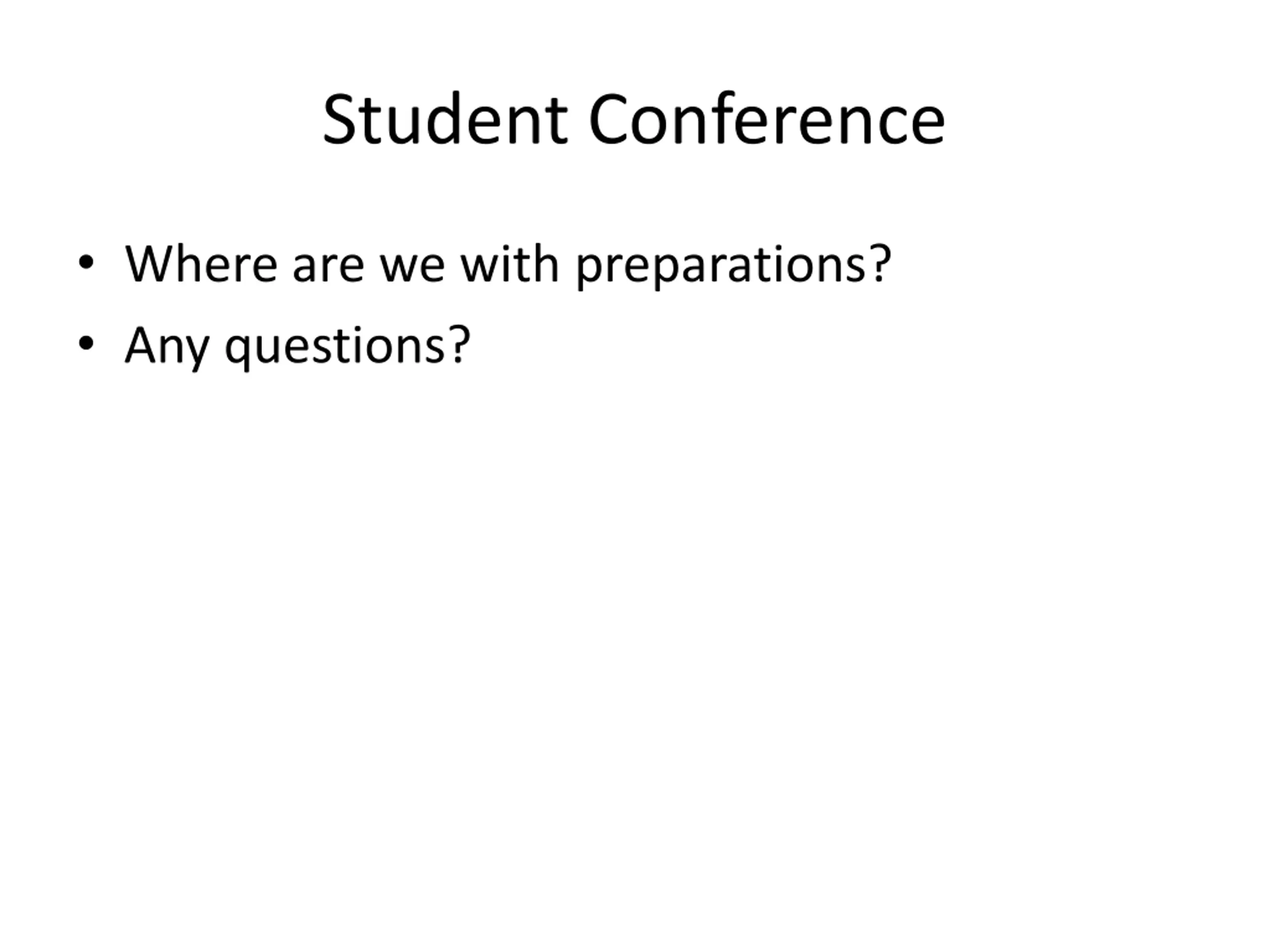 Student Conference

• Where are we with preparations?
• Any questions?